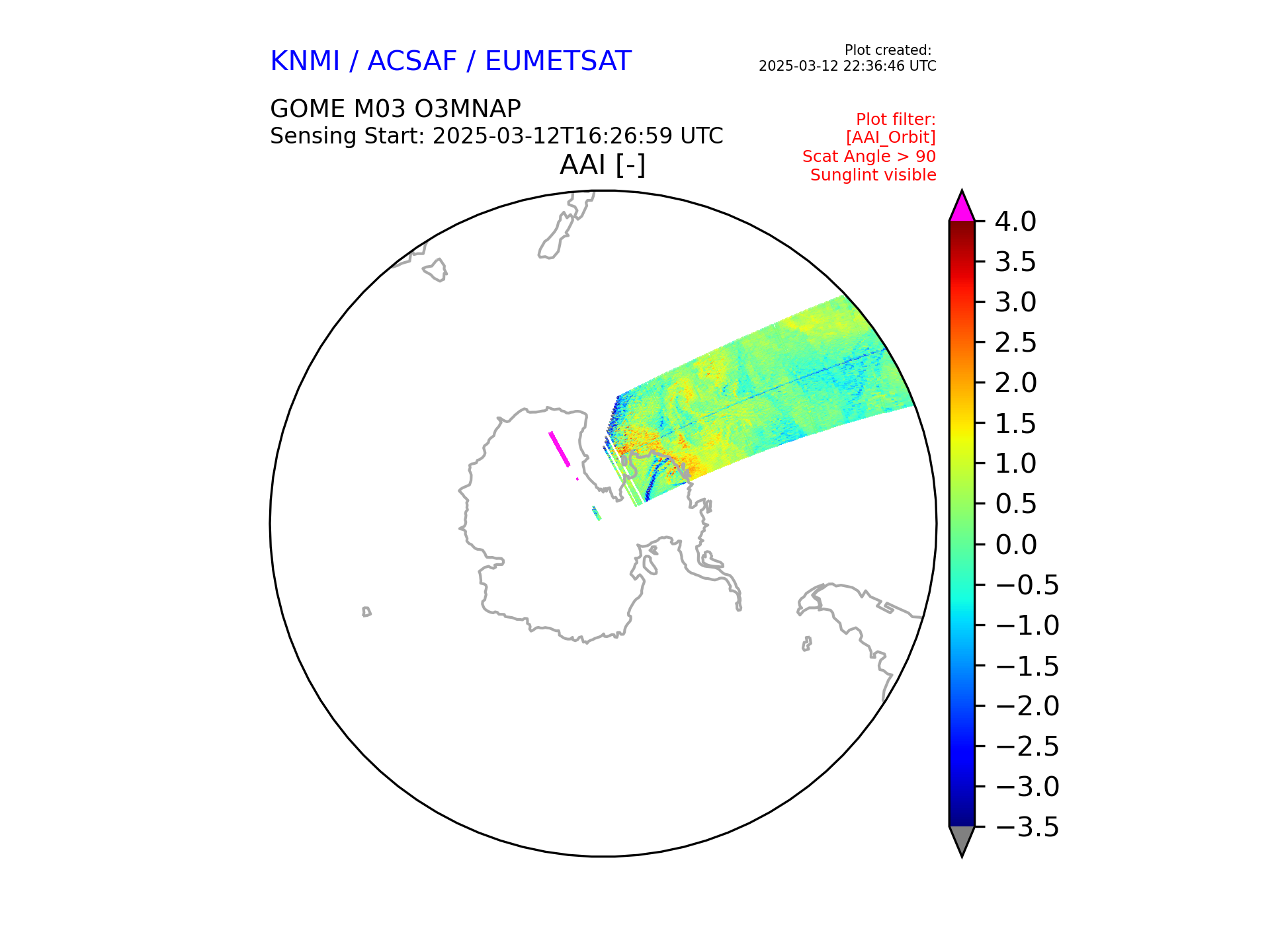 KNMI / ACSAF / EUMETSAT

Plot created:
2025-03-12 22:36:46 UTC

GOME M03 O3MNAP
Sensing Start: 2025-03-12T16:26:59 UTC

Plot filter:
[AAI_Orbit]
Scat Angle > 90
Sunglint visible

AAI [-]

4.0
3.5
3.0
2.5
2.0
1.5
1.0
0.5
0.0
−0.5
−1.0
−1.5
−2.0
−2.5
−3.0
−3.5